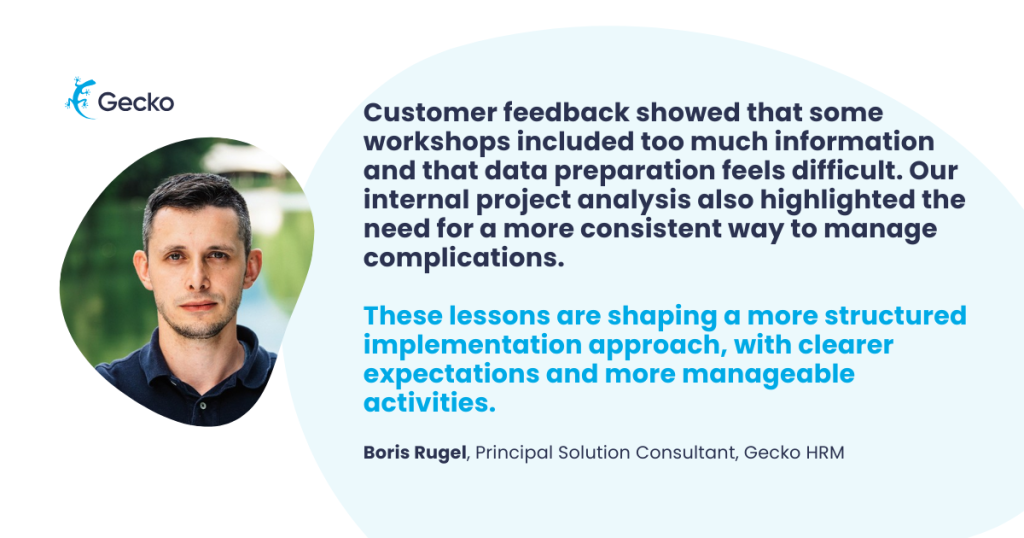 Gecko

Customer feedback showed that some workshops included too much information and that data preparation feels difficult. Our internal project analysis also highlighted the need for a more consistent way to manage complications.

These lessons are shaping a more structured implementation approach, with clearer expectations and more manageable activities.

Boris Rugel, Principal Solution Consultant, Gecko HRM